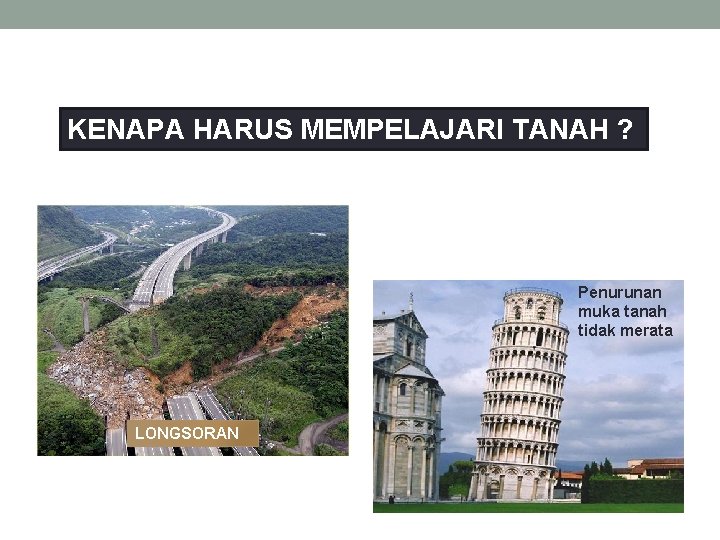 KENAPA HARUS MEMPELAJARI TANAH ?

LONGSORAN

Penurunan muka tanah tidak merata